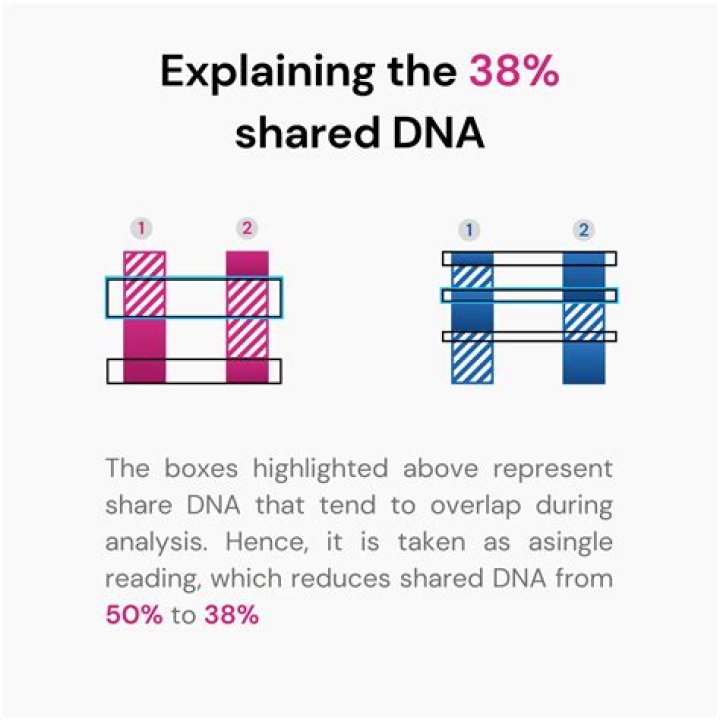 Explaining the 38% shared DNA

1 2

1 2

The boxes highlighted above represent share DNA that tend to overlap during analysis. Hence, it is taken as asingle reading, which reduces shared DNA from 50% to 38%